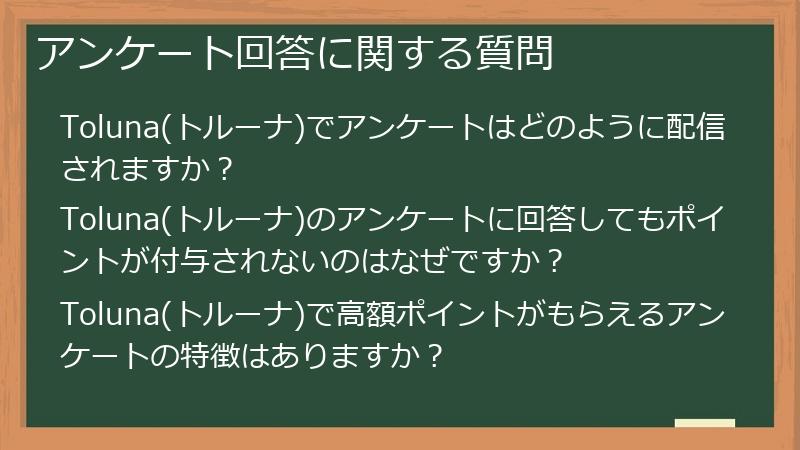 アンケート回答に関する質問

Toluna(トルーナ)でアンケートはどのように配信されますか？

Toluna(トルーナ)のアンケートに回答してもポイントが付与されないのはなぜですか？

Toluna(トルーナ)で高額ポイントがもらえるアンケートの特徴はありますか？